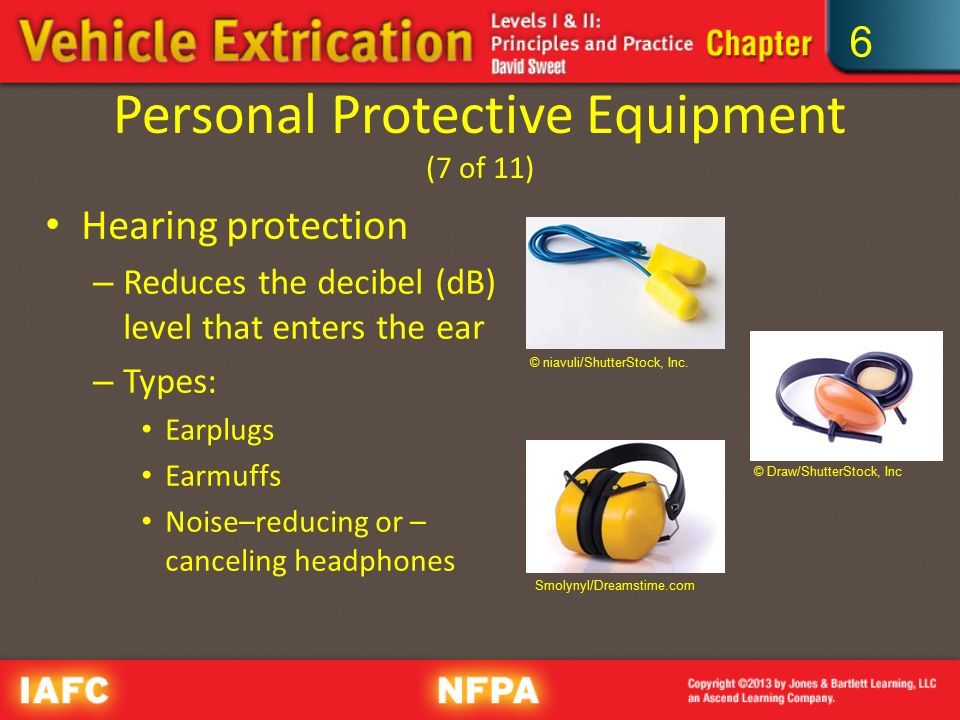 Vehicle Extrication Levels I & II: Principles and Practice David Sweet Chapter 6

Personal Protective Equipment
(7 of 11)

• Hearing protection
– Reduces the decibel (dB) level that enters the ear
– Types:
• Earplugs
• Earmuffs
• Noise–reducing or –canceling headphones

© niavuli/ShutterStock, Inc.

© Draw/ShutterStock, Inc

Smolynyl/Dreamstime.com

IAFC NFPA Copyright ©2013 by Jones & Bartlett Learning, LLC an Ascend Learning Company.